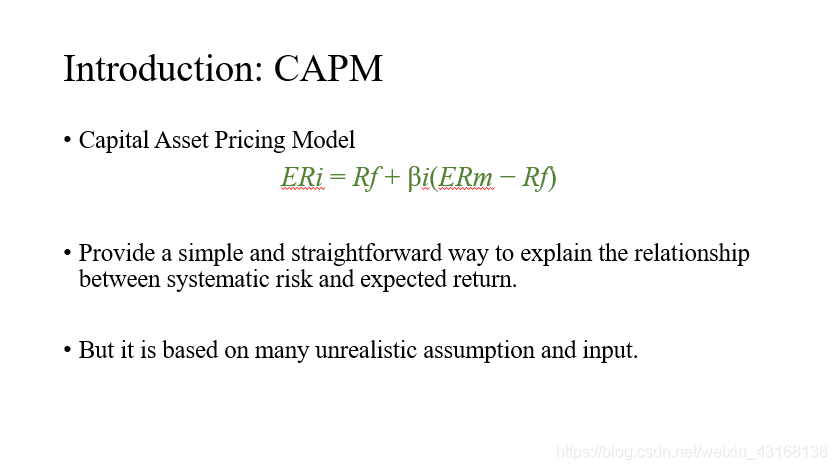 Introduction: CAPM

• Capital Asset Pricing Model

$ERi = Rf + \beta i(ERm - Rf)$

• Provide a simple and straightforward way to explain the relationship between systematic risk and expected return.

• But it is based on many unrealistic assumption and input.

https://blog.csdn.net/weixin_43168138